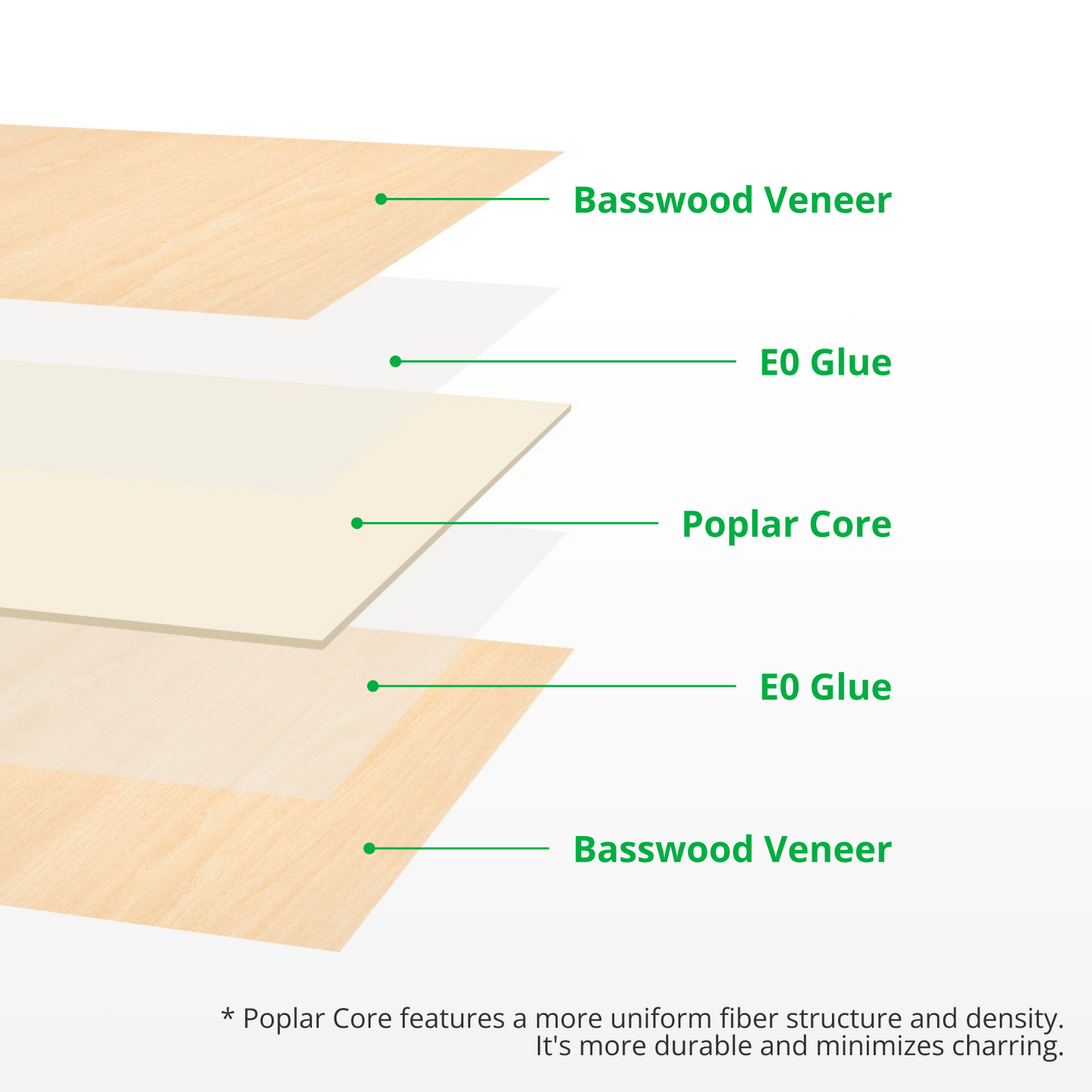 Basswood Veneer

E0 Glue

Poplar Core

E0 Glue

Basswood Veneer

* Poplar Core features a more uniform fiber structure and density. It's more durable and minimizes charring.